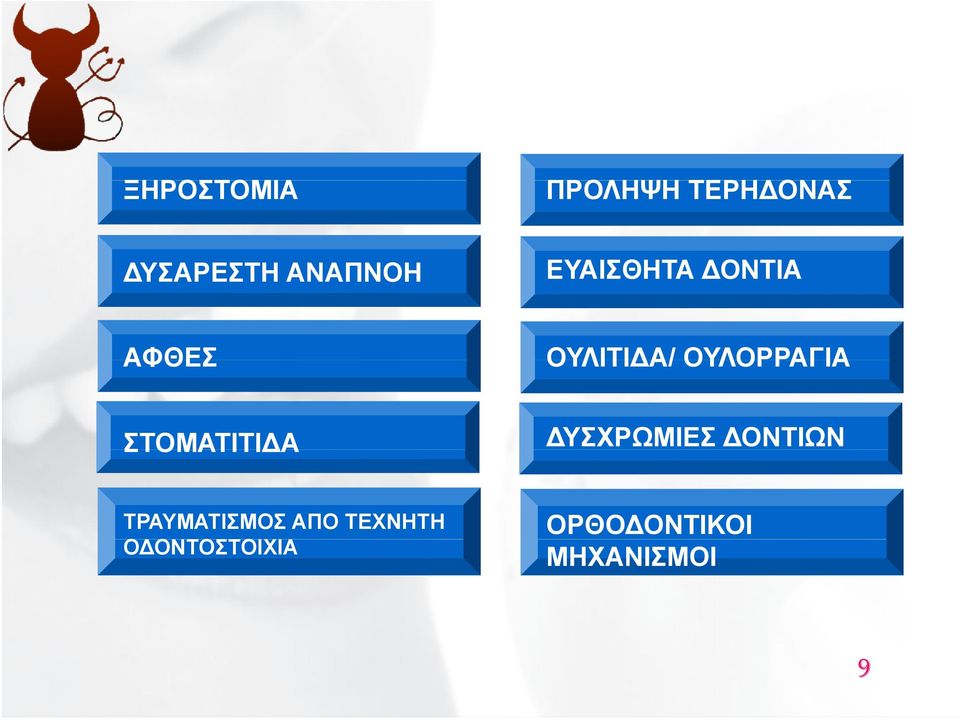 ΞΗΡΟΣΤΟΜΙΑ

ΔΥΣΑΡΕΣΤΗ ΑΝΑΠΝΟΗ

ΑΦΘΕΣ

ΣΤΟΜΑΤΙΤΙΔΑ

ΤΡΑΥΜΑΤΙΣΜΟΣ ΑΠΟ ΤΕΧΝΗΤΗ ΟΔΟΝΤΟΣΤΟΙΧΙΑ

ΠΡΟΛΗΨΗ ΤΕΡΗΔΟΝΑΣ

ΕΥΑΙΣΘΗΤΑ ΔΟΝΤΙΑ

ΟΥΛΙΤΙΔΑ/ ΟΥΛΟΡΡΑΓΙΑ

ΔΥΣΧΡΩΜΙΕΣ ΔΟΝΤΙΩΝ

ΟΡΘΟΔΟΝΤΙΚΟΙ ΜΗΧΑΝΙΣΜΟΙ

9